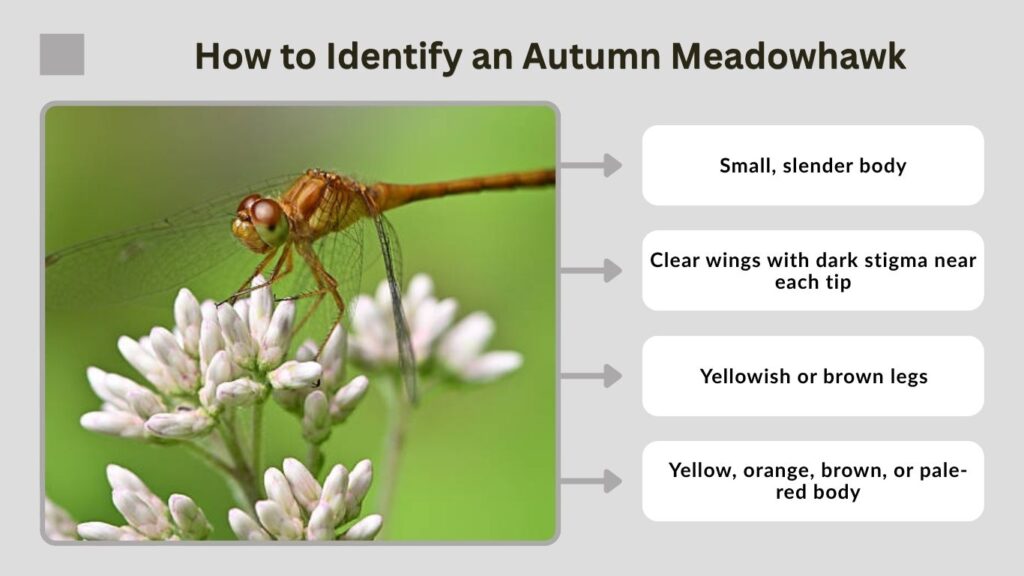 How to Identify an Autumn Meadowhawk

Small, slender body

Clear wings with dark stigma near each tip

Yellowish or brown legs

Yellow, orange, brown, or pale-red body